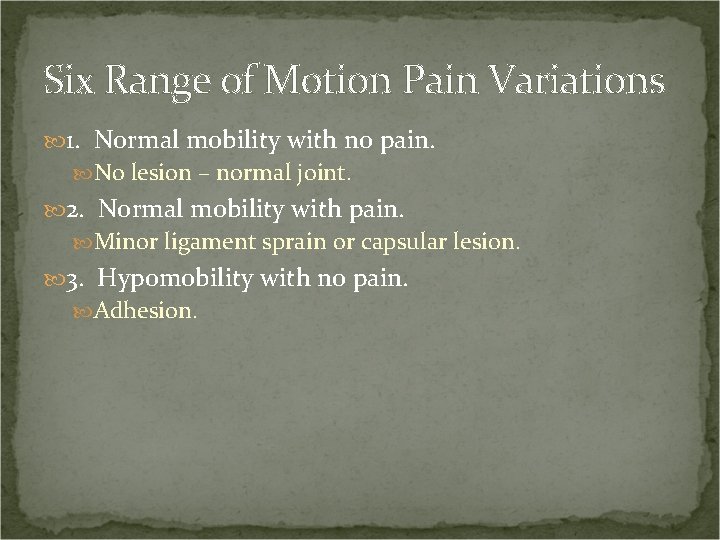 Six Range of Motion Pain Variations

1. Normal mobility with no pain.

No lesion – normal joint.

2. Normal mobility with pain.

Minor ligament sprain or capsular lesion.

3. Hypomobility with no pain.

Adhesion.